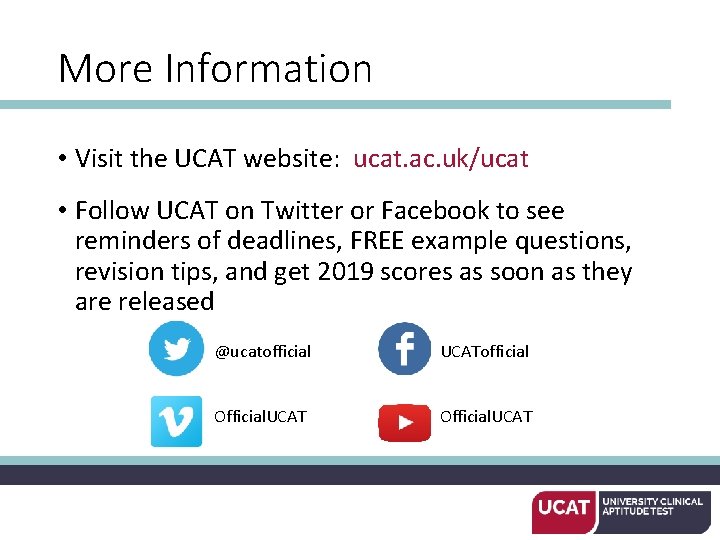 More Information

• Visit the UCAT website: ucat.ac.uk/ucat

• Follow UCAT on Twitter or Facebook to see reminders of deadlines, FREE example questions, revision tips, and get 2019 scores as soon as they are released

@ucatofficial

UCATofficial

OfficialUCAT

OfficialUCAT

UCAT UNIVERSITY CLINICAL APTITUDE TEST